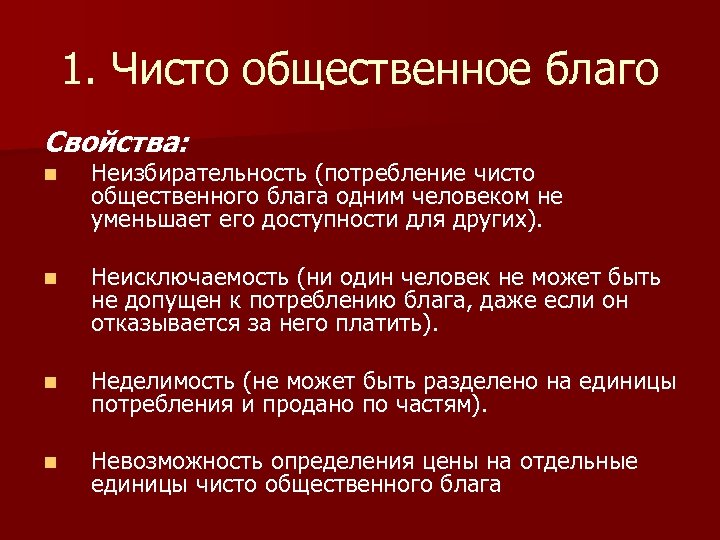 1. Чисто общественное благо

Свойства:

Неизбирательность (потребление чисто общественного блага одним человеком не уменьшает его доступности для других).

Неисключаемость (ни один человек не может быть не допущен к потреблению блага, даже если он отказывается за него платить).

Неделимость (не может быть разделено на единицы потребления и продано по частям).

Невозможность определения цены на отдельные единицы чисто общественного блага